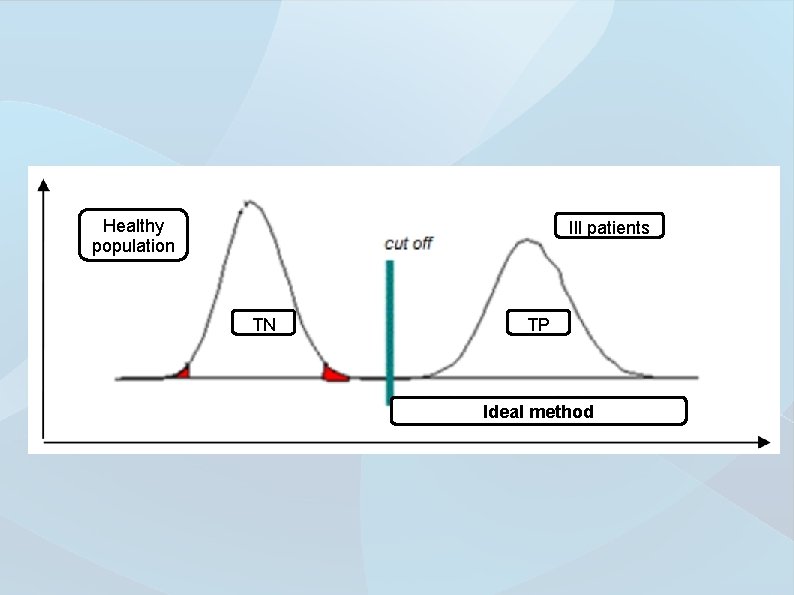 Healthy population

cut off

Ill patients

TN

TP

Ideal method